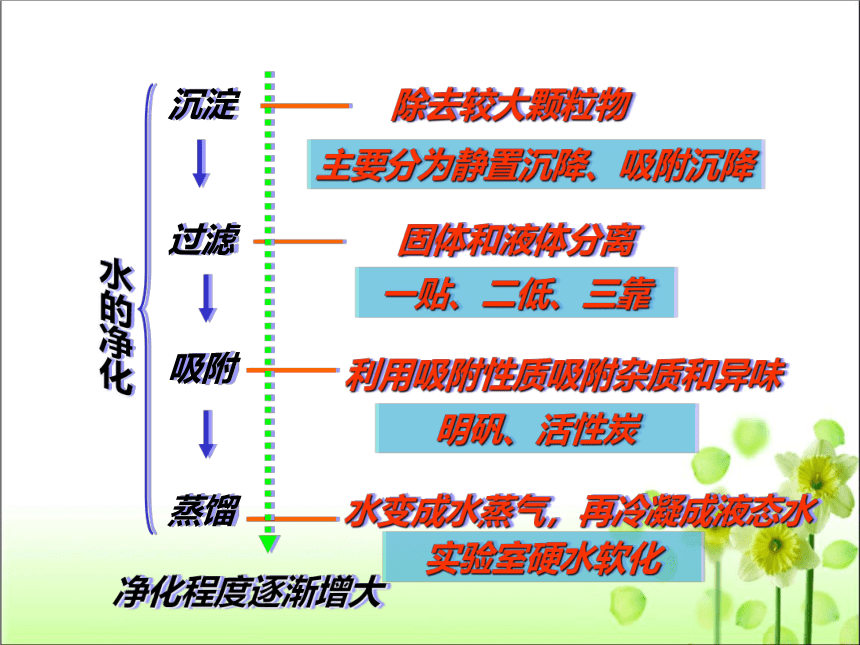 水的净化

沉淀
除去较大颗粒物
主要分为静置沉降、吸附沉降

过滤
固体和液体分离
一贴、二低、三靠

吸附
利用吸附性质吸附杂质和异味
明矾、活性炭

蒸馏
水变成水蒸气，再冷凝成液态水
实验室硬水软化

净化程度逐渐增大